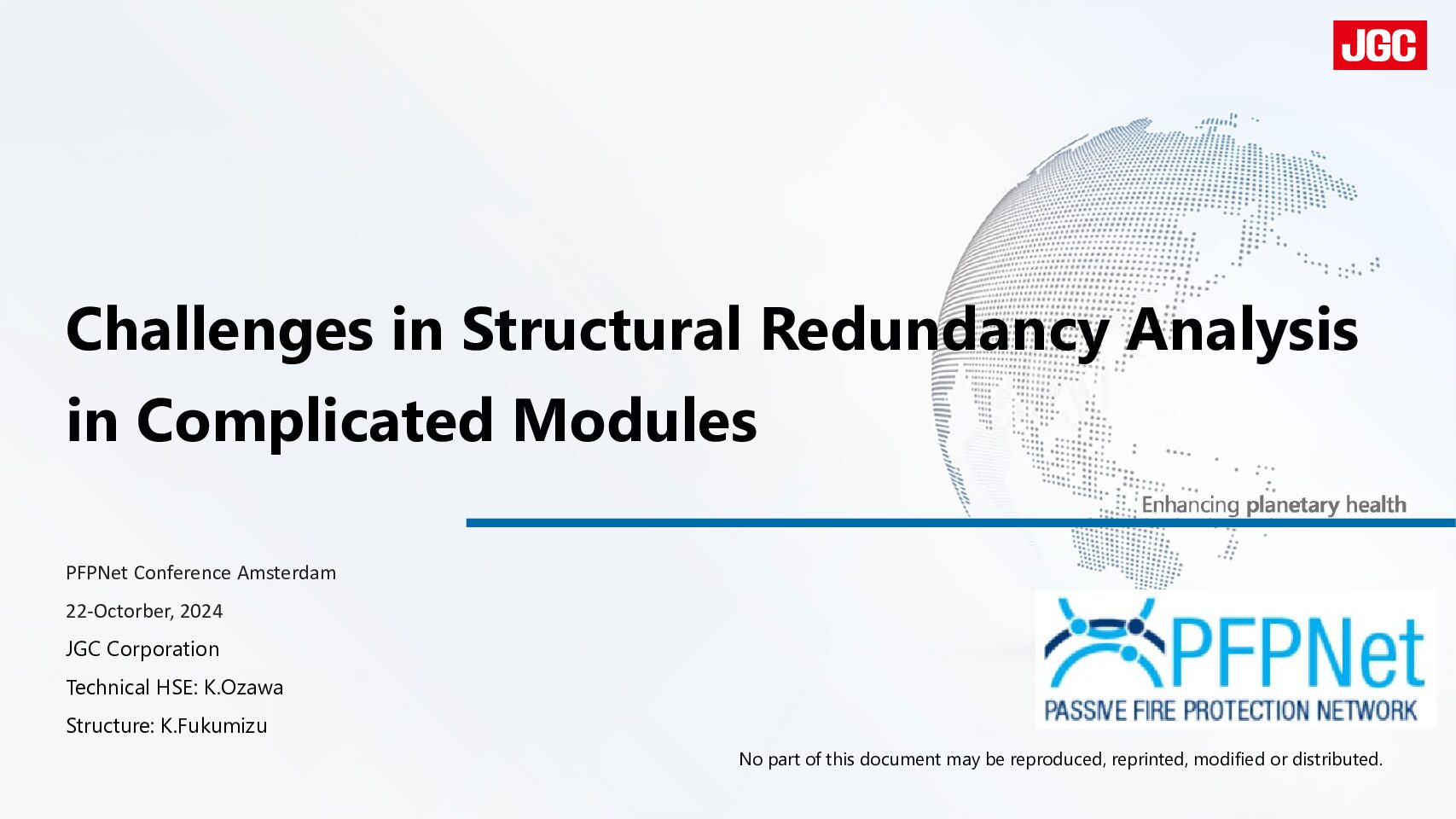 JGC

Challenges in Structural Redundancy Analysis in Complicated Modules

Enhancing planetary health

PFPNet Conference Amsterdam

22-Octorber, 2024

JGC Corporation

Technical HSE: K.Ozawa

Structure: K.Fukumizu

PFPNet
PASSIVE FIRE PROTECTION NETWORK

No part of this document may be reproduced, reprinted, modified or distributed.